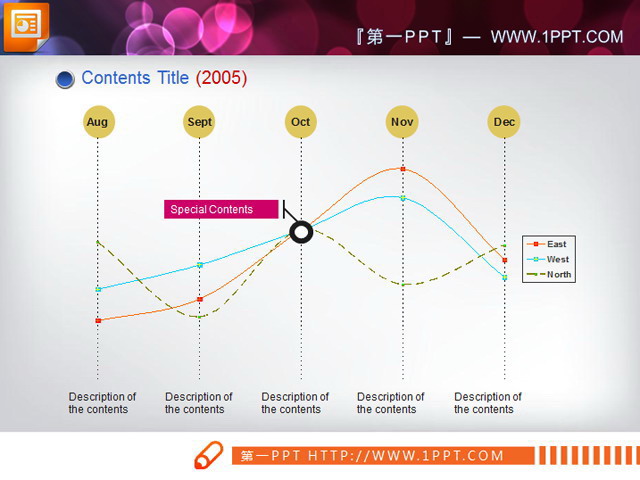 『第一PPT』— WWW.1PPT.COM

Contents Title (2005)

Aug

Sept

Oct

Nov

Dec

Special Contents

East
West
North

Description of the contents

Description of the contents

Description of the contents

Description of the contents

Description of the contents

第一PPT HTTP://WWW.1PPT.COM